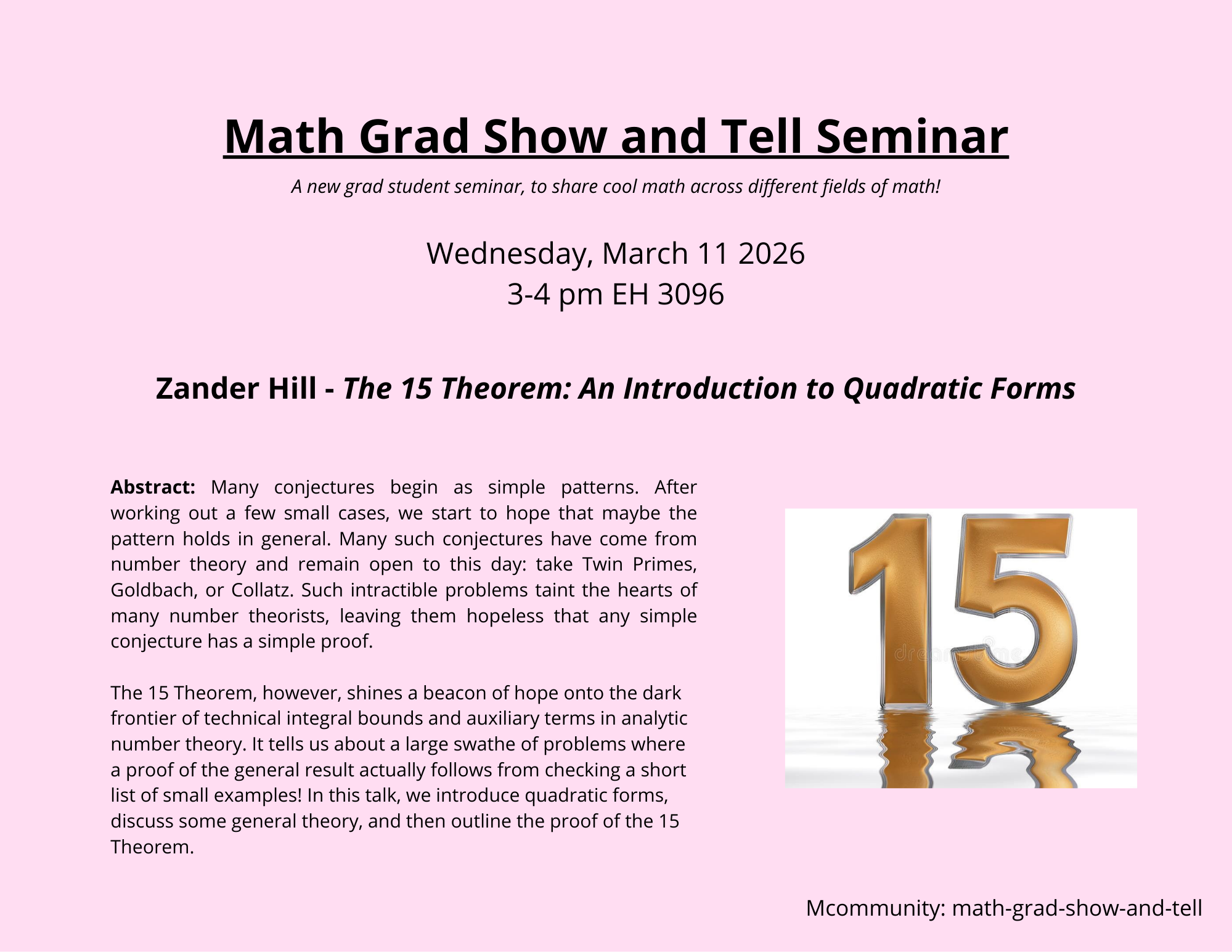 Math Grad Show and Tell Seminar

A new grad student seminar, to share cool math across different fields of math!

Wednesday, March 11 2026
3-4 pm EH 3096

Zander Hill - The 15 Theorem: An Introduction to Quadratic Forms

Abstract: Many conjectures begin as simple patterns. After working out a few small cases, we start to hope that maybe the pattern holds in general. Many such conjectures have come from number theory and remain open to this day: take Twin Primes, Goldbach, or Collatz. Such intractible problems taint the hearts of many number theorists, leaving them hopeless that any simple conjecture has a simple proof.

The 15 Theorem, however, shines a beacon of hope onto the dark frontier of technical integral bounds and auxiliary terms in analytic number theory. It tells us about a large swathe of problems where a proof of the general result actually follows from checking a short list of small examples! In this talk, we introduce quadratic forms, discuss some general theory, and then outline the proof of the 15 Theorem.

15

dreamstime

Mcommunity: math-grad-show-and-tell